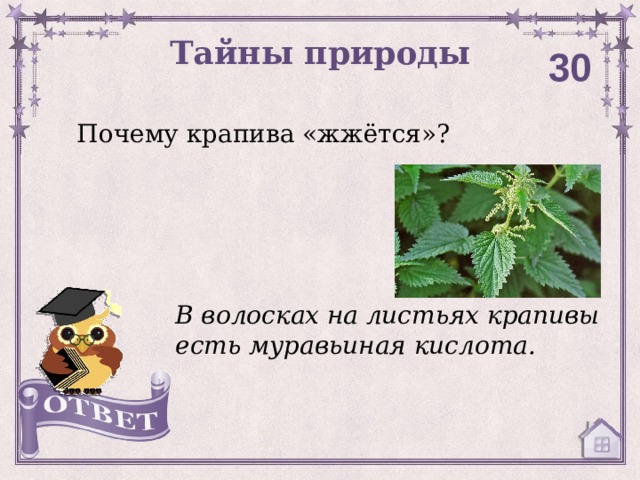 Тайны природы

30

Почему крапива «жжётся»?

В волосках на листьях крапивы есть муравьиная кислота.

ОТВЕТ